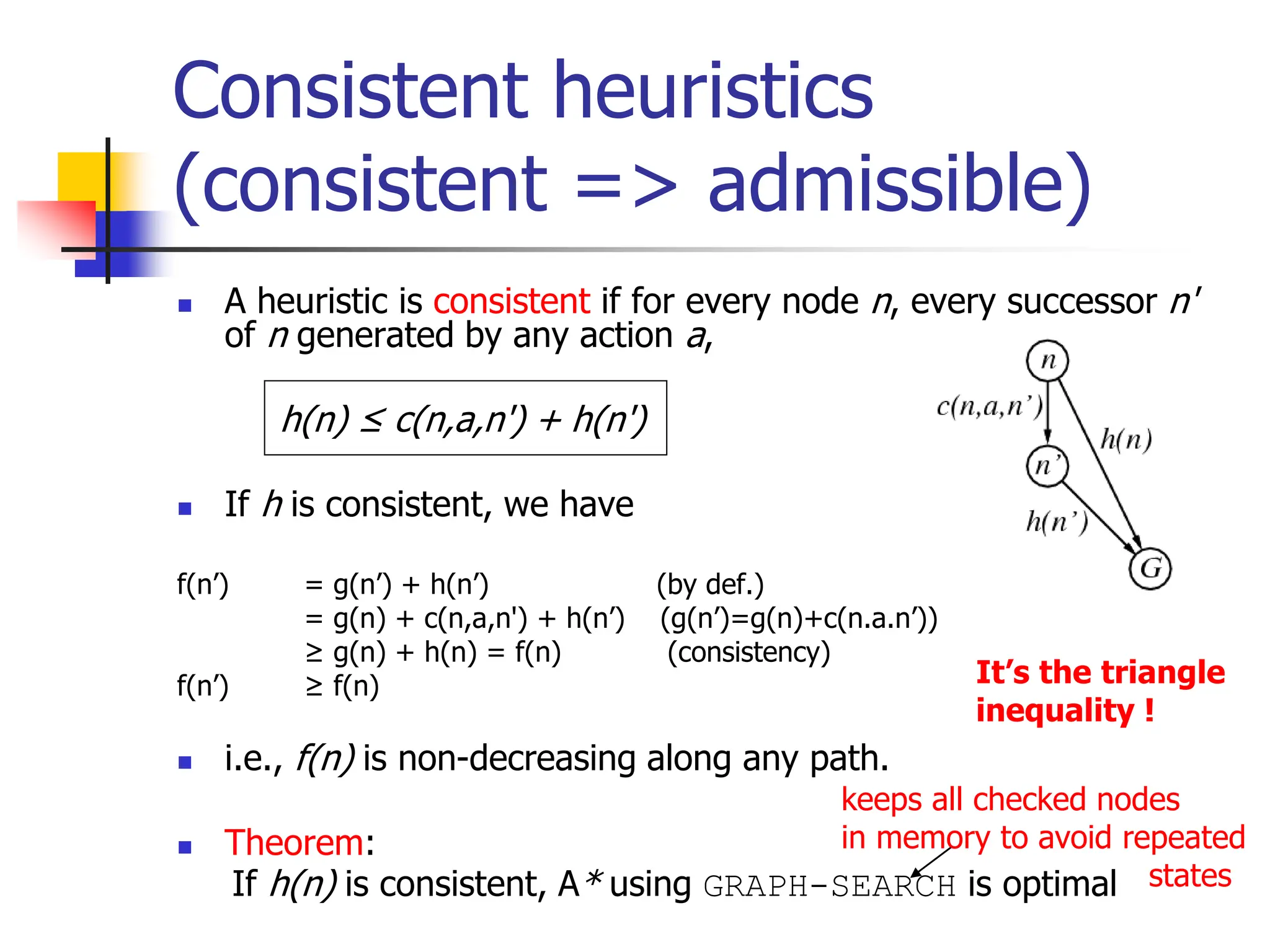 Consistent heuristics (consistent => admissible)

A heuristic is consistent if for every node $n$, every successor $n'$ of $n$ generated by any action $a$,

$h(n) \leq c(n,a,n') + h(n')$

$n$
$c(n,a,n')$
$h(n)$
$n'$
$h(n')$
$G$

If $h$ is consistent, we have

f(n') = g(n') + h(n') (by def.)
= g(n) + c(n,a,n') + h(n') (g(n')=g(n)+c(n.a.n'))
≥ g(n) + h(n) = f(n) (consistency)
f(n') ≥ f(n)

It's the triangle inequality !

i.e., $f(n)$ is non-decreasing along any path.

keeps all checked nodes in memory to avoid repeated states

Theorem:
If $h(n)$ is consistent, A* using GRAPH-SEARCH is optimal